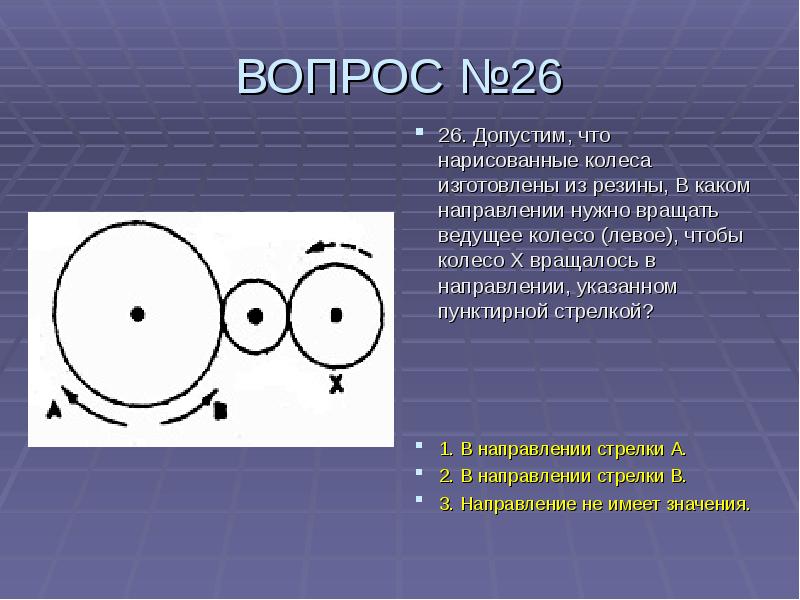 ВОПРОС №26

26. Допустим, что нарисованные колеса изготовлены из резины, В каком направлении нужно вращать ведущее колесо (левое), чтобы колесо X вращалось в направлении, указанном пунктирной стрелкой?

A

B

X

1. В направлении стрелки А.

2. В направлении стрелки В.

3. Направление не имеет значения.